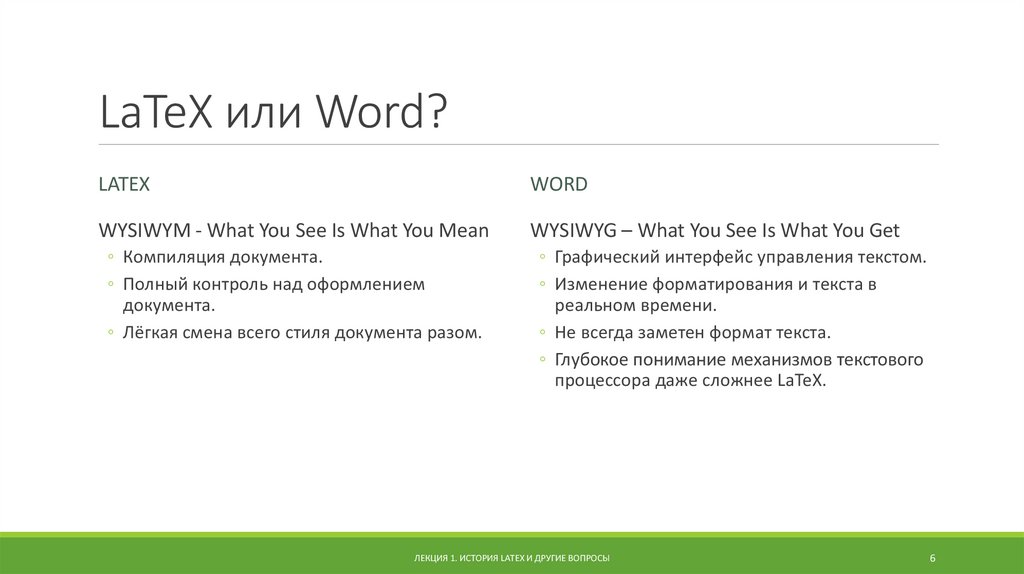 LaTeX или Word?

LATEX

WYSIWYM - What You See Is What You Mean
◦ Компиляция документа.
◦ Полный контроль над оформлением документа.
◦ Лёгкая смена всего стиля документа разом.

WORD

WYSIWYG – What You See Is What You Get
◦ Графический интерфейс управления текстом.
◦ Изменение форматирования и текста в реальном времени.
◦ Не всегда заметен формат текста.
◦ Глубокое понимание механизмов текстового процессора даже сложнее LaTeX.

ЛЕКЦИЯ 1. ИСТОРИЯ LATEX И ДРУГИЕ ВОПРОСЫ

6